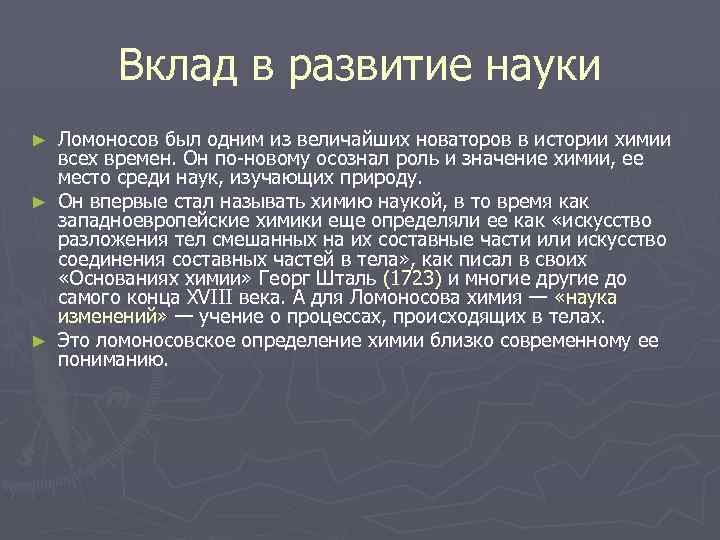 Вклад в развитие науки

► Ломоносов был одним из величайших новаторов в истории химии всех времен. Он по-новому осознал роль и значение химии, ее место среди наук, изучающих природу.

► Он впервые стал называть химию наукой, в то время как западноевропейские химики еще определяли ее как «искусство разложения тел смешанных на их составные части или искусство соединения составных частей в тела», как писал в своих «Основаниях химии» Георг Шталь (1723) и многие другие до самого конца XVIII века. А для Ломоносова химия — «наука изменений» — учение о процессах, происходящих в телах.

► Это ломоносовское определение химии близко современному ее пониманию.